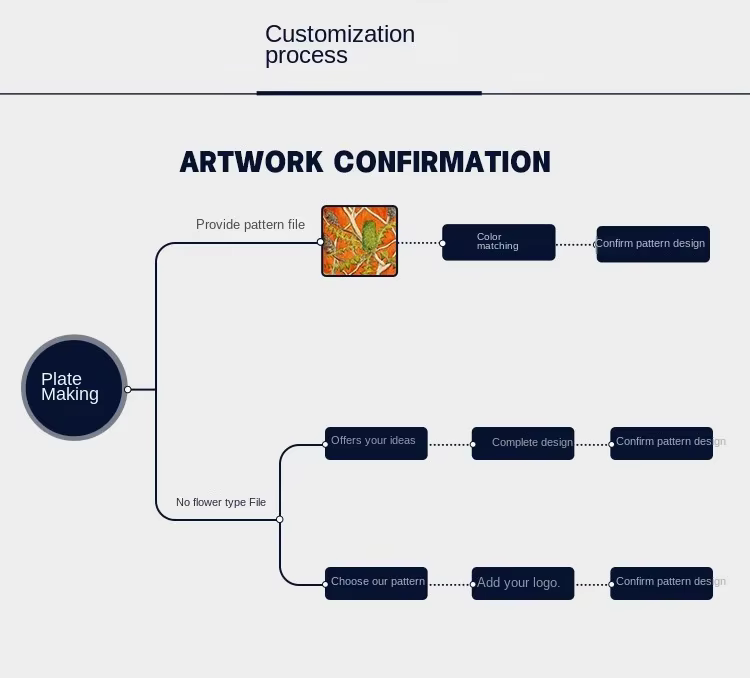 Customization process

ARTWORK CONFIRMATION

Plate Making

Provide pattern file

Color matching

Confirm pattern design

No flower type File

Offers your ideas

Complete design

Confirm pattern design

Choose our pattern

Add your logo.

Confirm pattern design